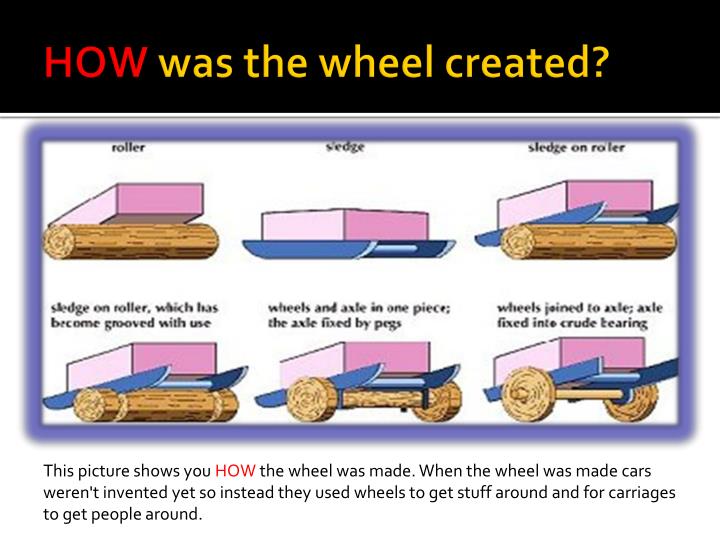 HOW was the wheel created?

roller

sledge

sledge on roller

sledge on roller, which has become grooved with use

wheels and axle in one piece; the axle fixed by pegs

wheels joined to axle; axle fixed into crude bearing

This picture shows you HOW the wheel was made. When the wheel was made cars weren't invented yet so instead they used wheels to get stuff around and for carriages to get people around.